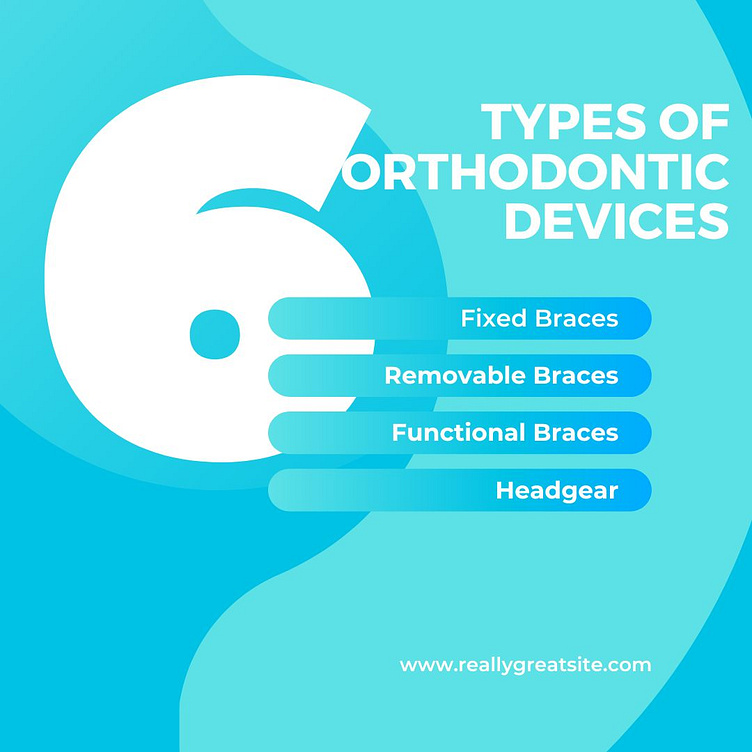 6

TYPES OF ORTHODONTIC DEVICES

Fixed Braces

Removable Braces

Functional Braces

Headgear

www.reallygreatsite.com